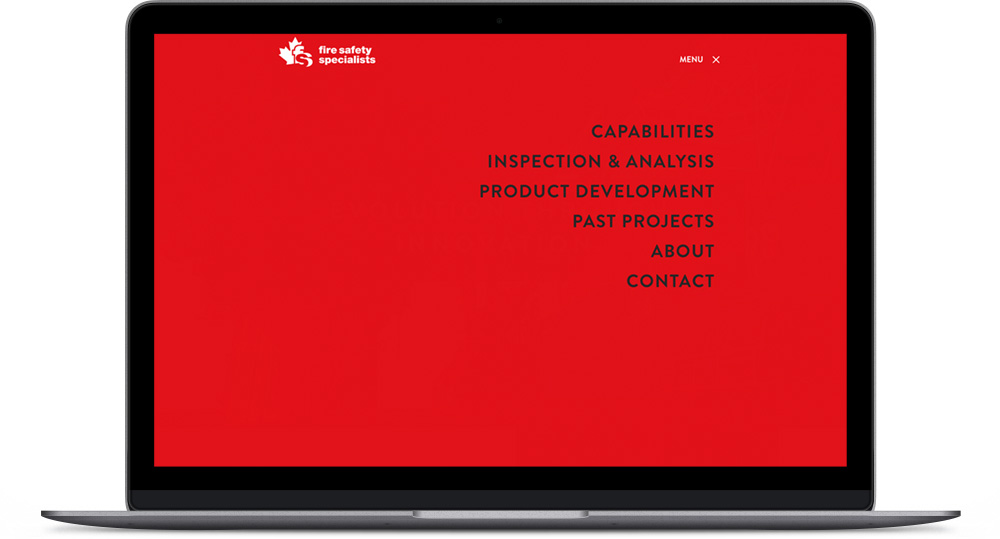 fire safety specialists

MENU ✕

CAPABILITIES
INSPECTION & ANALYSIS
PRODUCT DEVELOPMENT
PAST PROJECTS
ABOUT
CONTACT